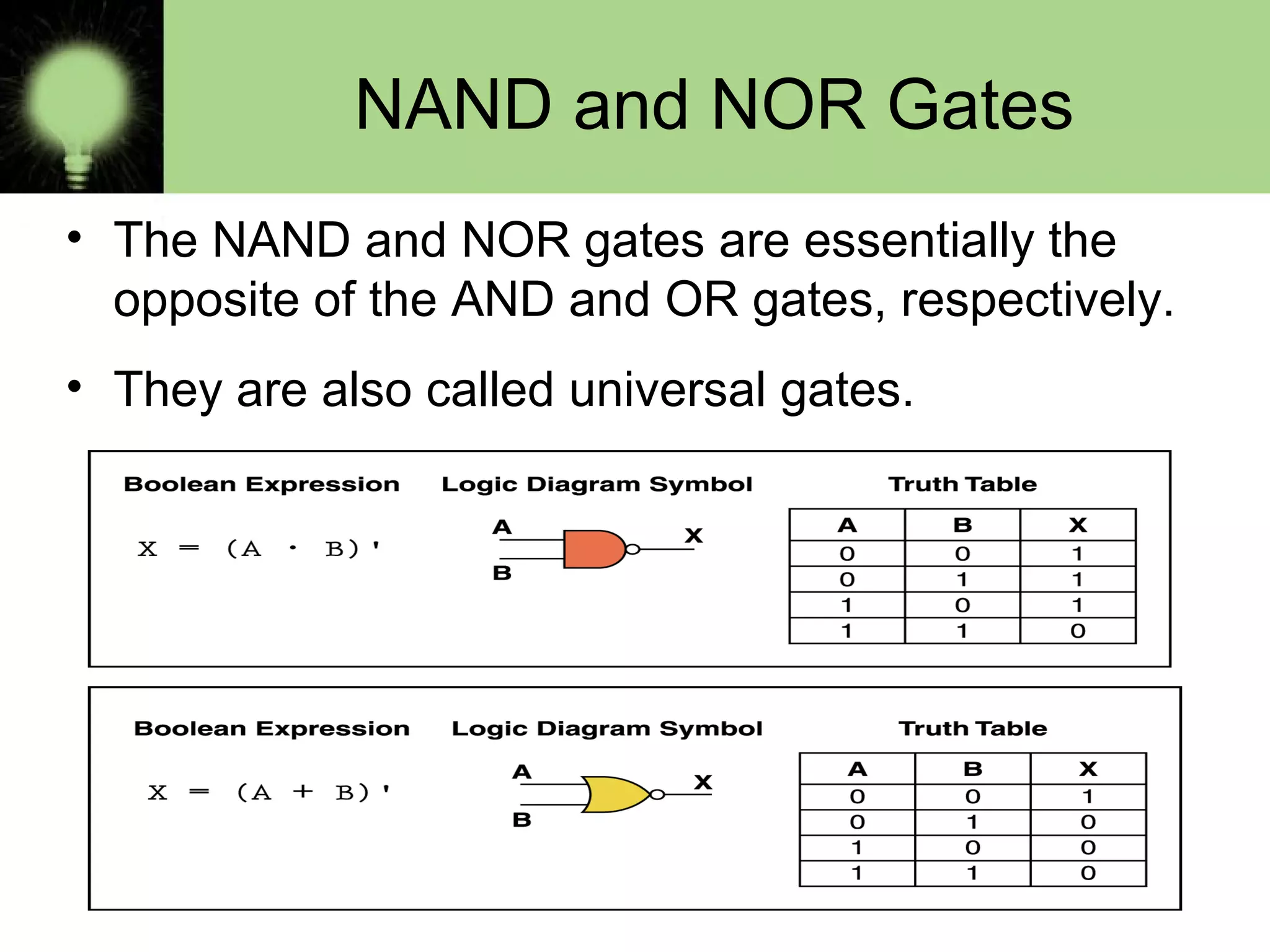 NAND and NOR Gates

• The NAND and NOR gates are essentially the opposite of the AND and OR gates, respectively.

• They are also called universal gates.

Boolean Expression

$X = (A \cdot B)'$

Logic Diagram Symbol

A

B

X

Truth Table

| A | B | X |
|---|---|---|
| 0 | 0 | 1 |
| 0 | 1 | 1 |
| 1 | 0 | 1 |
| 1 | 1 | 0 |

Boolean Expression

$X = (A + B)'$

Logic Diagram Symbol

A

B

X

Truth Table

| A | B | X |
|---|---|---|
| 0 | 0 | 1 |
| 0 | 1 | 0 |
| 1 | 0 | 0 |
| 1 | 1 | 0 |